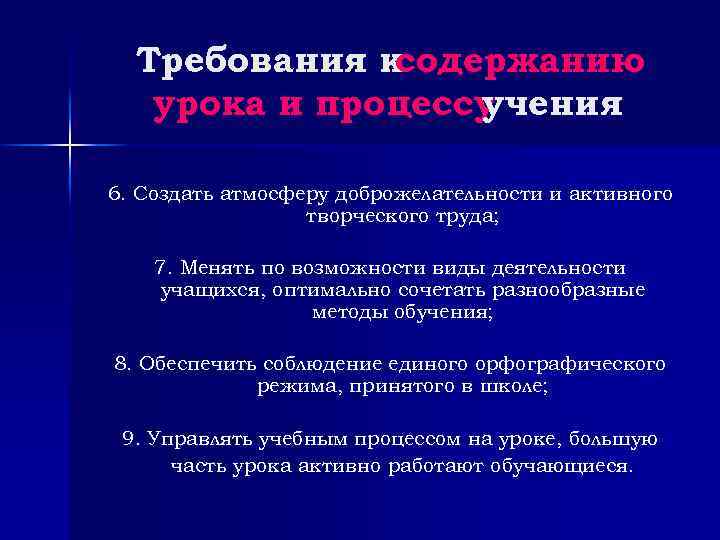 Требования к содержанию урока и процессу учения

6. Создать атмосферу доброжелательности и активного творческого труда;

7. Менять по возможности виды деятельности учащихся, оптимально сочетать разнообразные методы обучения;

8. Обеспечить соблюдение единого орфографического режима, принятого в школе;

9. Управлять учебным процессом на уроке, большую часть урока активно работают обучающиеся.